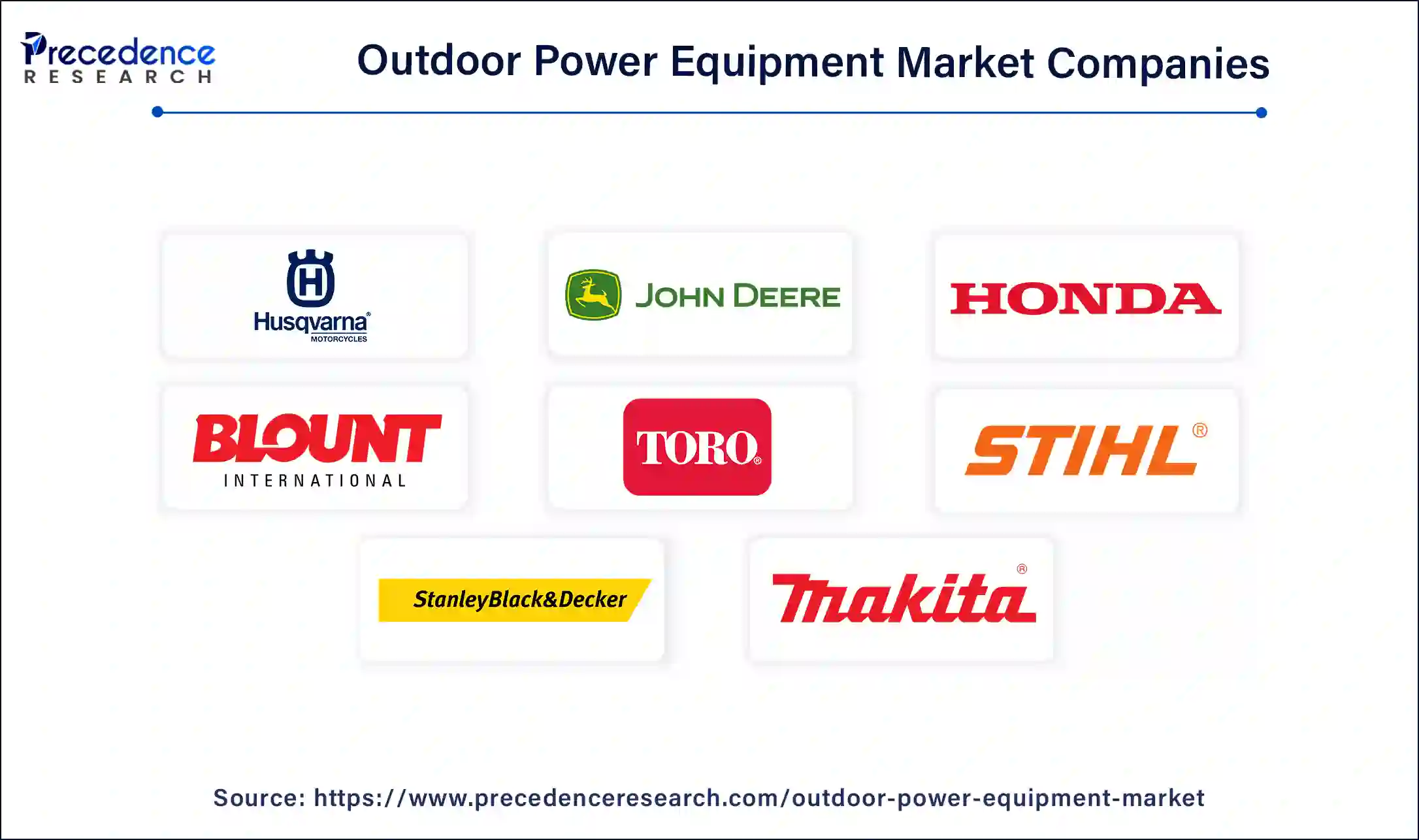 Precedence
RESEARCH

Outdoor Power Equipment Market Companies

Husqvarna®
MOTORCYCLES

JOHN DEERE

HONDA

BLOUNT
INTERNATIONAL

TORO®

STIHL®

StanleyBlack&Decker

makita®

Source: https://www.precedenceresearch.com/outdoor-power-equipment-market